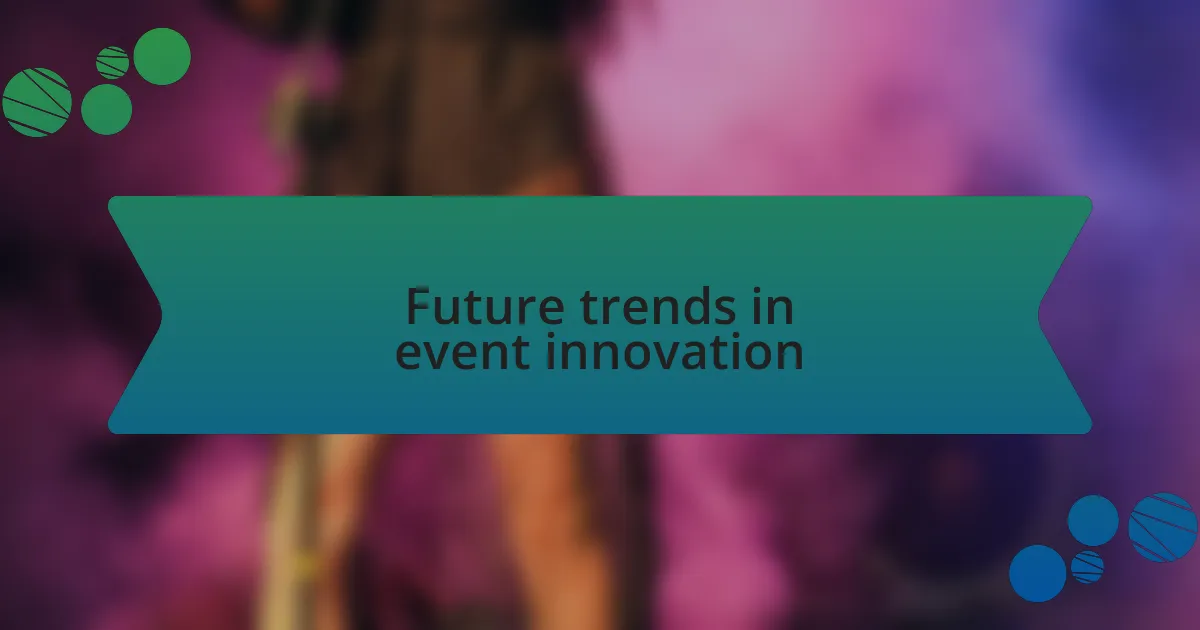 Future trends in event innovation